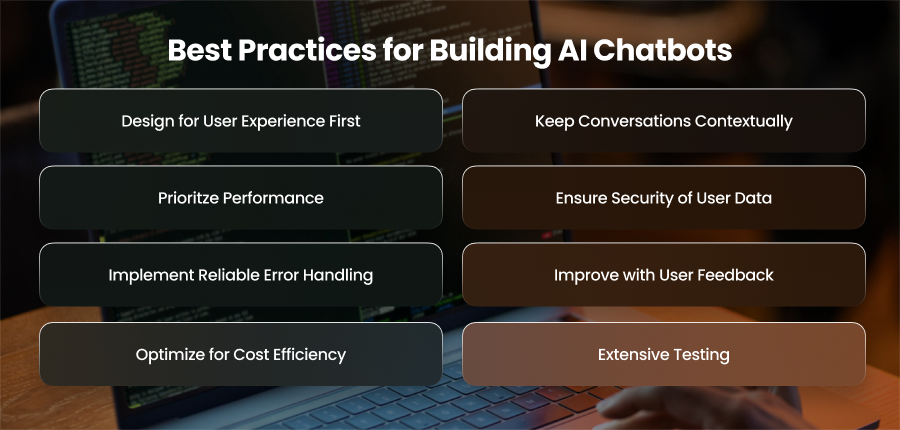 Best Practices for Building AI Chatbots

Design for User Experience First

Prioritze Performance

Implement Reliable Error Handling

Optimize for Cost Efficiency

Keep Conversations Contextually

Ensure Security of User Data

Improve with User Feedback

Extensive Testing